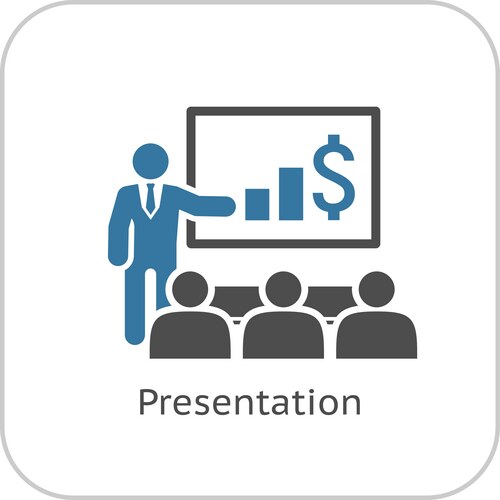 $

Presentation